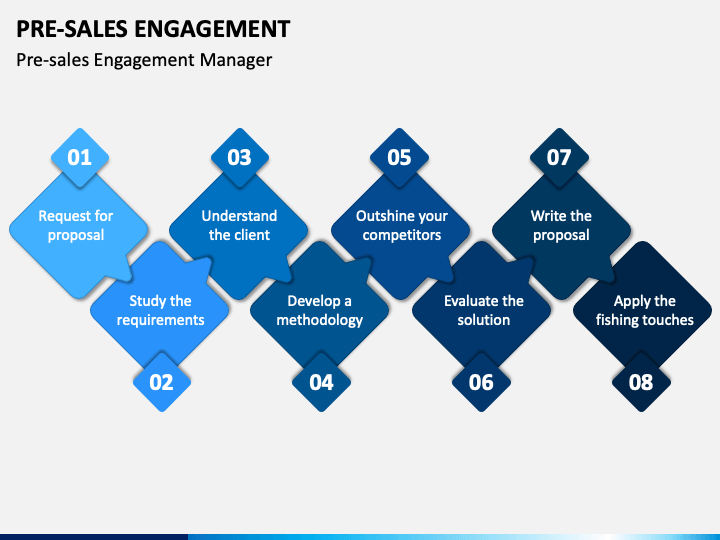 PRE-SALES ENGAGEMENT

Pre-sales Engagement Manager

01
Request for proposal

02
Study the requirements

03
Understand the client

04
Develop a methodology

05
Outshine your competitors

06
Evaluate the solution

07
Write the proposal

08
Apply the fishing touches